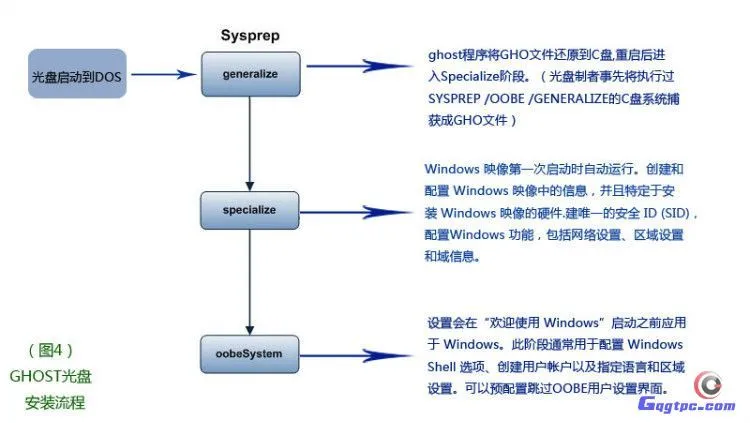 Sysprep

光盘启动到DOS

generalize

ghost程序将GHO文件还原到C盘,重启后进入Specialize阶段。（光盘制者事先将执行过SYSPREP /OOBE /GENERALIZE的C盘系统捕获成GHO文件）

specialize

Windows 映像第一次启动时自动运行。创建和配置 Windows 映像中的信息，并且特定于安装 Windows 映像的硬件.建唯一的安全 ID (SID)，配置Windows 功能，包括网络设置、区域设置和域信息。

oobeSystem

设置会在“欢迎使用 Windows”启动之前应用于 Windows。此阶段通常用于配置 Windows Shell 选项、创建用户帐户以及指定语言和区域设置。可以预配置跳过OOBE用户设置界面。

（图4）
GHOST光盘
安装流程

Gqgtpc.com